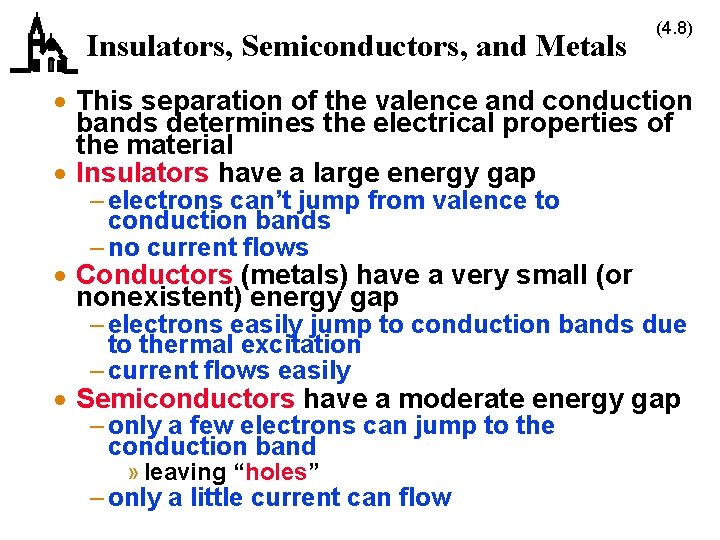 Insulators, Semiconductors, and Metals

(4.8)

• This separation of the valence and conduction bands determines the electrical properties of the material
• Insulators have a large energy gap
– electrons can't jump from valence to conduction bands
– no current flows
• Conductors (metals) have a very small (or nonexistent) energy gap
– electrons easily jump to conduction bands due to thermal excitation
– current flows easily
• Semiconductors have a moderate energy gap
– only a few electrons can jump to the conduction band
» leaving "holes"
– only a little current can flow